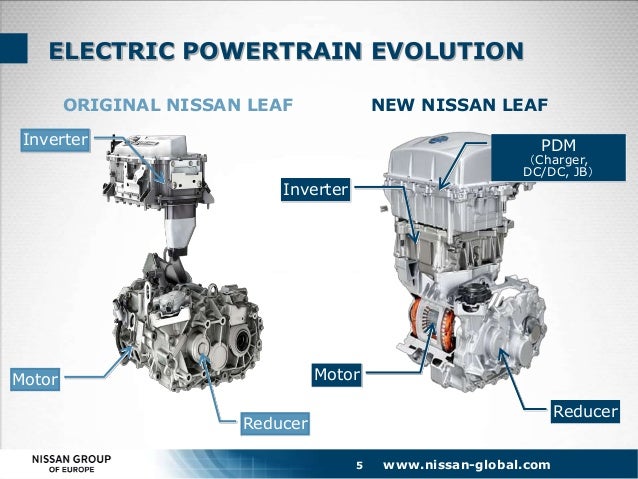 ELECTRIC POWERTRAIN EVOLUTION

ORIGINAL NISSAN LEAF

Inverter

Motor

Reducer

NEW NISSAN LEAF

PDM
(Charger, DC/DC, JB)

Inverter

Motor

Reducer

NISSAN GROUP
OF EUROPE

5

www.nissan-global.com